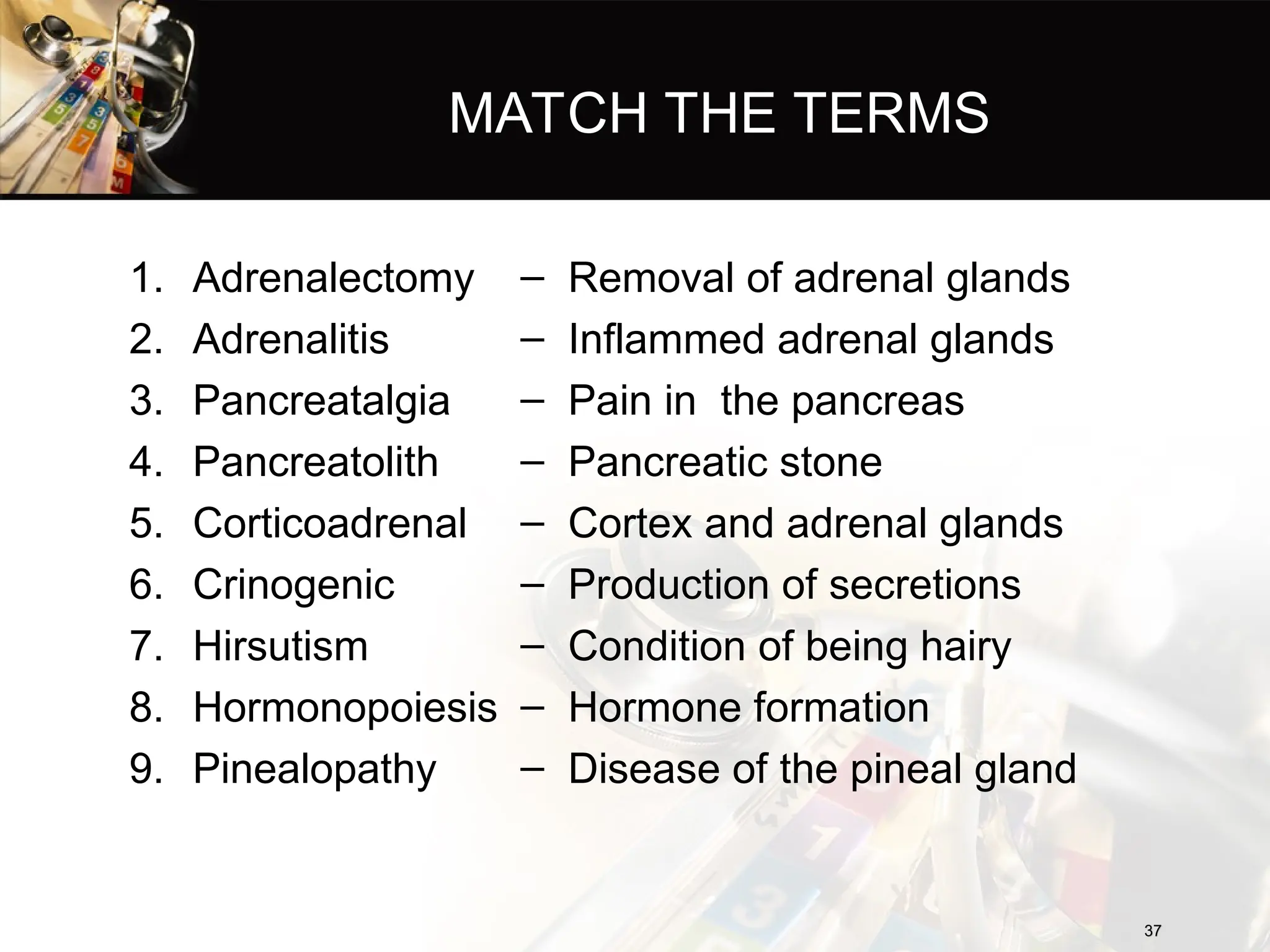 MATCH THE TERMS

1. Adrenalectomy – Removal of adrenal glands
2. Adrenalitis – Inflammed adrenal glands
3. Pancreatalgia – Pain in the pancreas
4. Pancreatolith – Pancreatic stone
5. Corticoadrenal – Cortex and adrenal glands
6. Crinogenic – Production of secretions
7. Hirsutism – Condition of being hairy
8. Hormonopoiesis – Hormone formation
9. Pinealopathy – Disease of the pineal gland

37